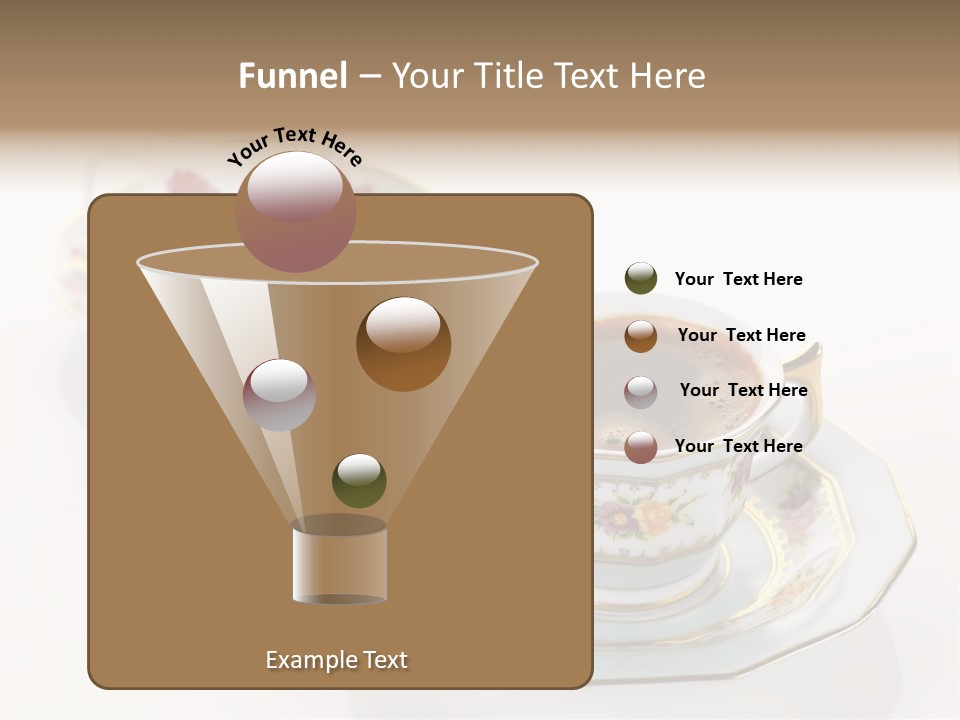 Funnel – Your Title Text Here

Your Text Here

Your Text Here

Your Text Here

Your Text Here

Your Text Here

Example Text